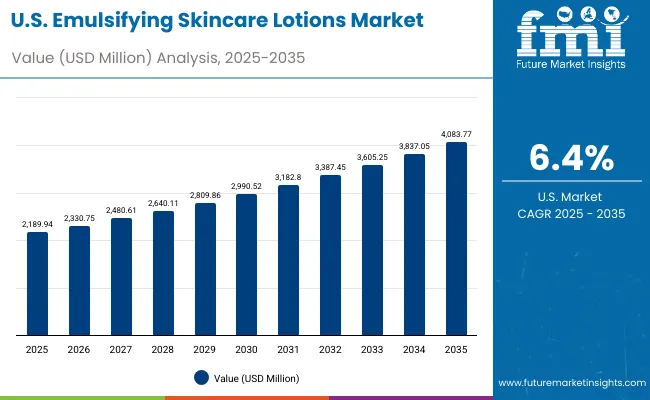 U.S. Emulsifying Skincare Lotions Market

Value (USD Million) Analysis, 2025-2035

fmi
Future Market Insights

2,189.94
2,330.75
2,480.61
2,640.11
2,809.86
2,990.52
3,182.8
3,387.45
3,605.25
3,837.05
4,083.77

2025 2026 2027 2028 2029 2030 2031 2032 2033 2034 2035

Value (USD Million)

6.4%

U.S. Market
CAGR 2025 - 2035

www.futuremarketinsights.com